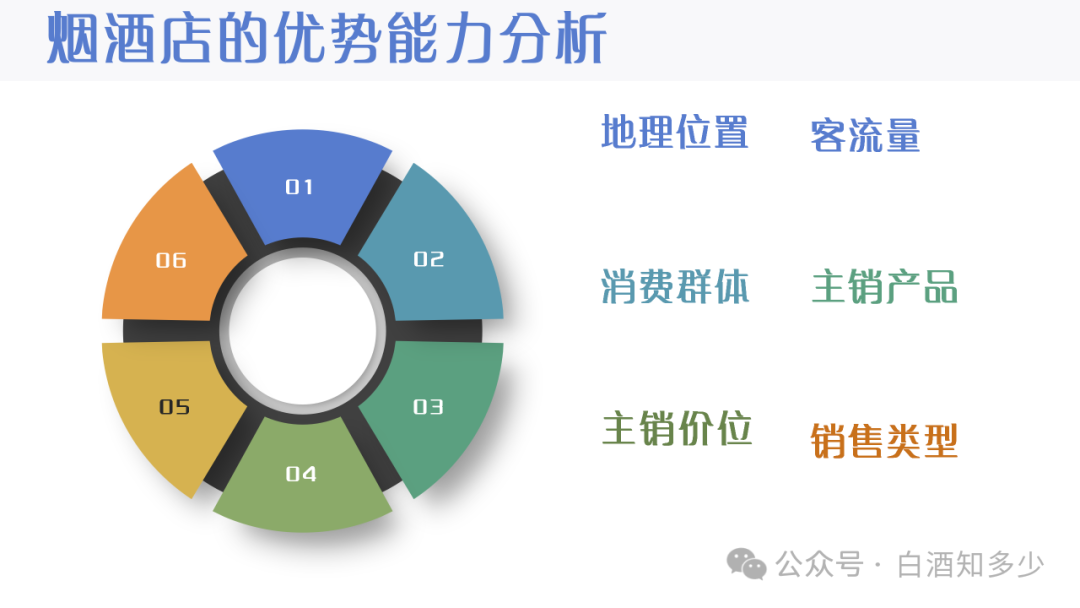 烟酒店的优势能力分析

01

02

03

04

05

06

地理位置

客流量

消费群体

主销产品

主销价位

销售类型

公众号 · 白酒知多少